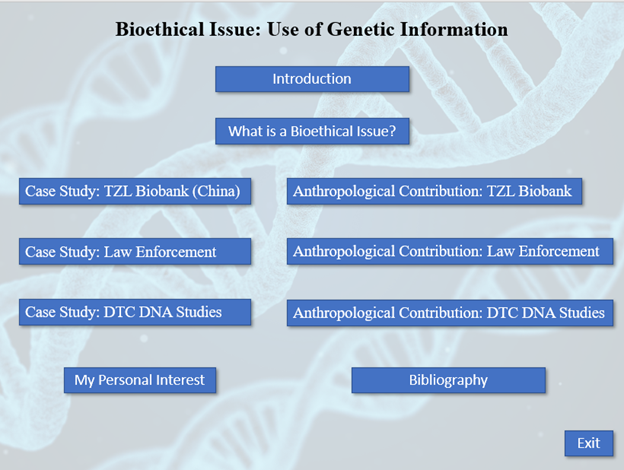 Bioethical Issue: Use of Genetic Information

Introduction

What is a Bioethical Issue?

Case Study: TZL Biobank (China)

Anthropological Contribution: TZL Biobank

Case Study: Law Enforcement

Anthropological Contribution: Law Enforcement

Case Study: DTC DNA Studies

Anthropological Contribution: DTC DNA Studies

My Personal Interest

Bibliography

Exit